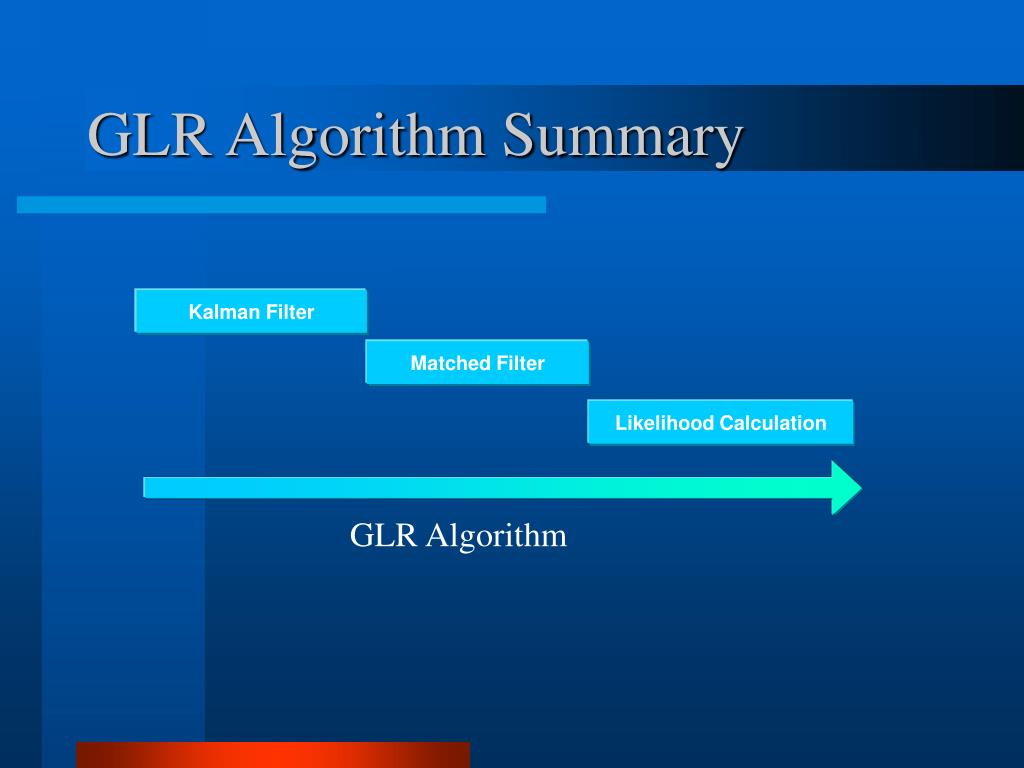 GLR Algorithm Summary

Kalman Filter

Matched Filter

Likelihood Calculation

GLR Algorithm